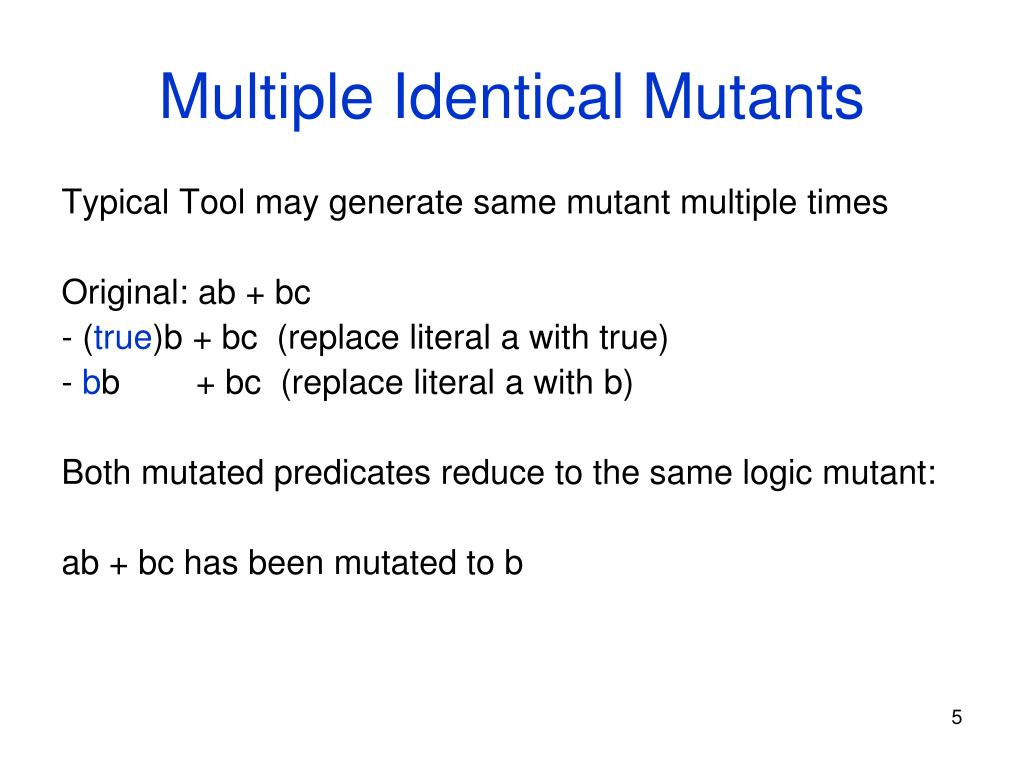 Multiple Identical Mutants

Typical Tool may generate same mutant multiple times

Original: ab + bc
- (true)b + bc (replace literal a with true)
- bb + bc (replace literal a with b)

Both mutated predicates reduce to the same logic mutant:

ab + bc has been mutated to b

5